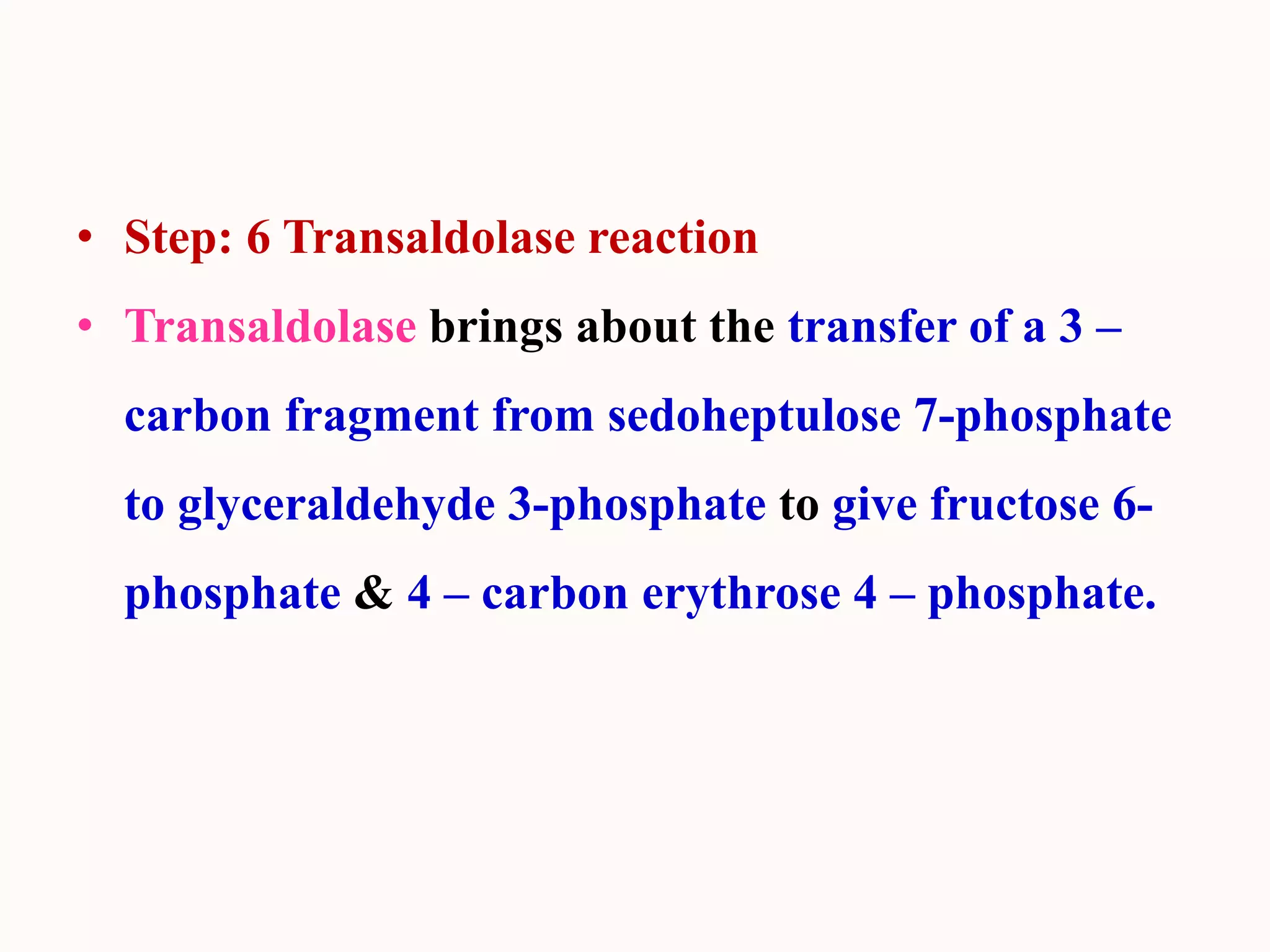 • Step: 6 Transaldolase reaction

• Transaldolase brings about the transfer of a 3 – carbon fragment from sedoheptulose 7-phosphate to glyceraldehyde 3-phosphate to give fructose 6-phosphate & 4 – carbon erythrose 4 – phosphate.